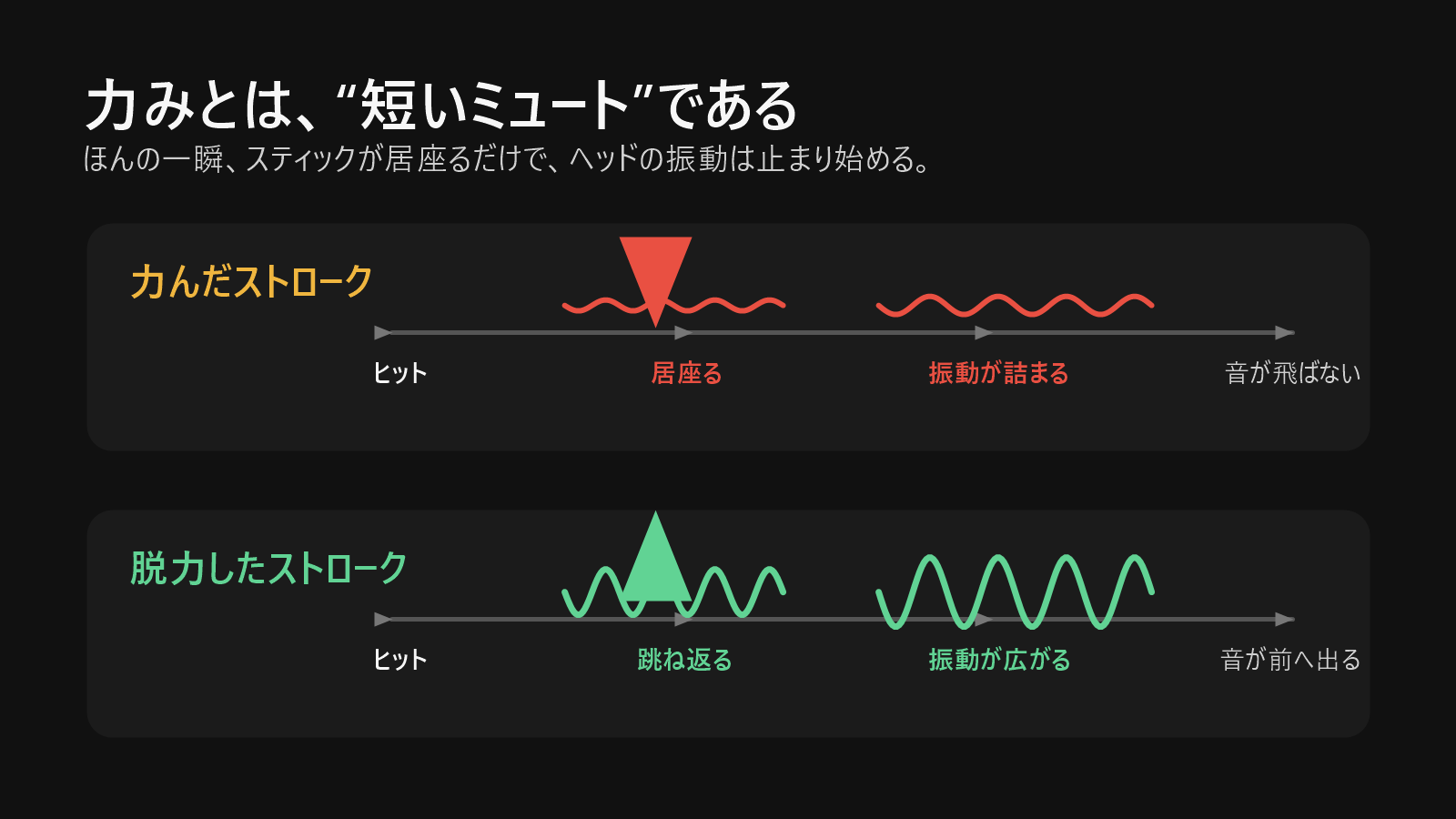 力みとは、“短いミュート”である
ほんの一瞬、スティックが居座るだけで、ヘッドの振動は止まり始める。

力んだストローク

ヒット
居座る
振動が詰まる
音が飛ばない

脱力したストローク

ヒット
跳ね返る
振動が広がる
音が前へ出る